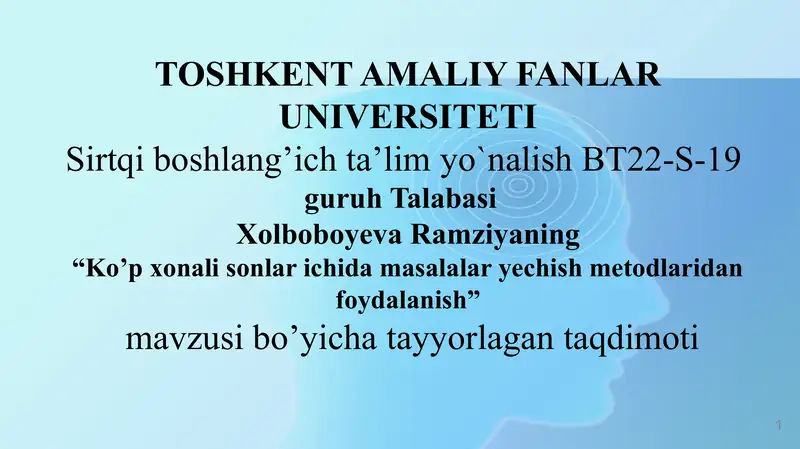 TOSHKENT AMALIY FANLAR UNIVERSITETI
Sirtqi boshlang’ich ta’lim yo`nalish BT22-S-19
guruh Talabasi
Xolboboyeva Ramziyaning
“Ko’p xonali sonlar ichida masalalar yechish metodlaridan foydalanish”
mavzusi bo’yicha tayyorlagan taqdimoti

1